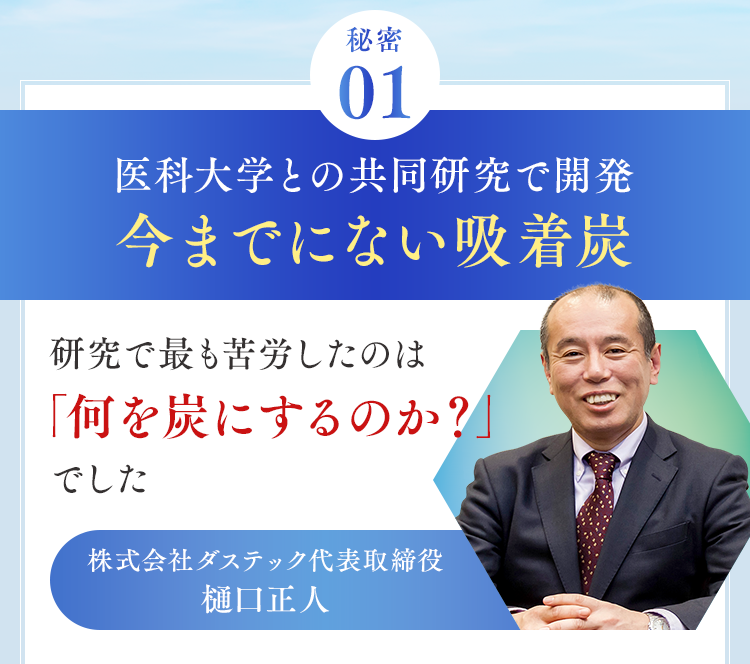 秘密
01

医科大学との共同研究で開発
今までにない吸着炭

研究で最も苦労したのは
「何を炭にするのか？」
でした

株式会社ダステック代表取締役
樋口正人